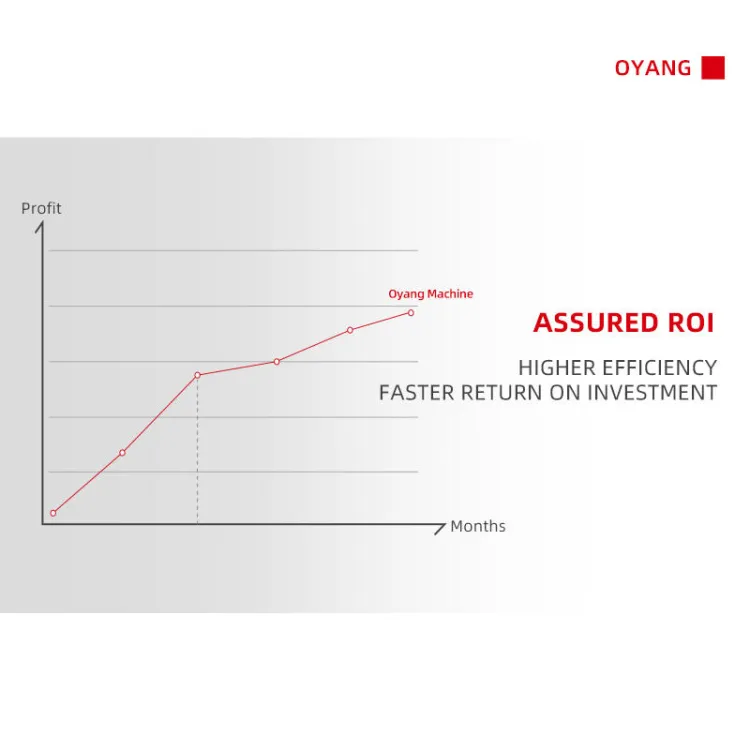 OYANG

Profit

Oyang Machine

Months

ASSURED ROI

HIGHER EFFICIENCY
FASTER RETURN ON INVESTMENT